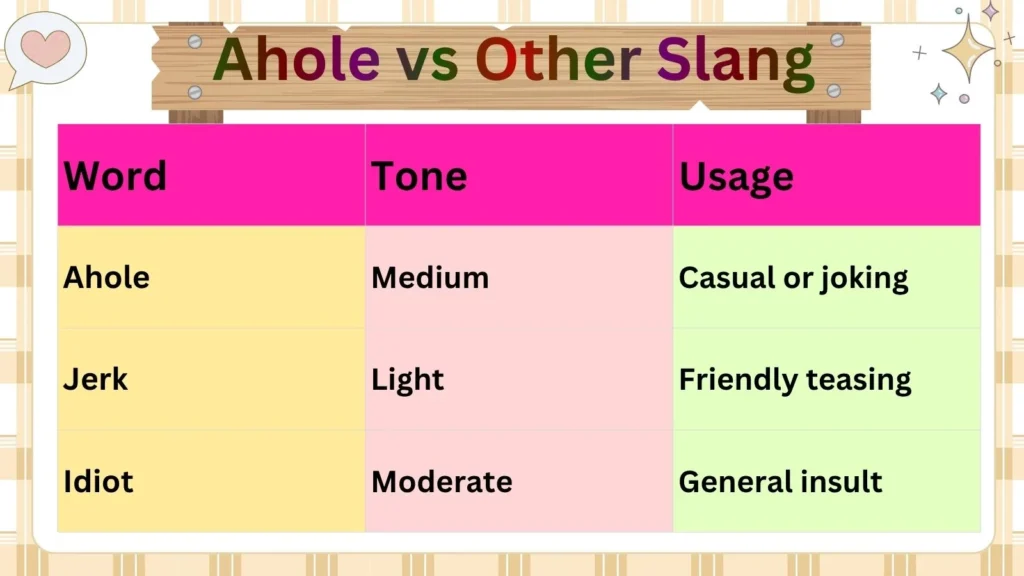 Ahole vs Other Slang

| Word | Tone | Usage |
|---|---|---|
| Ahole | Medium | Casual or joking |
| Jerk | Light | Friendly teasing |
| Idiot | Moderate | General insult |